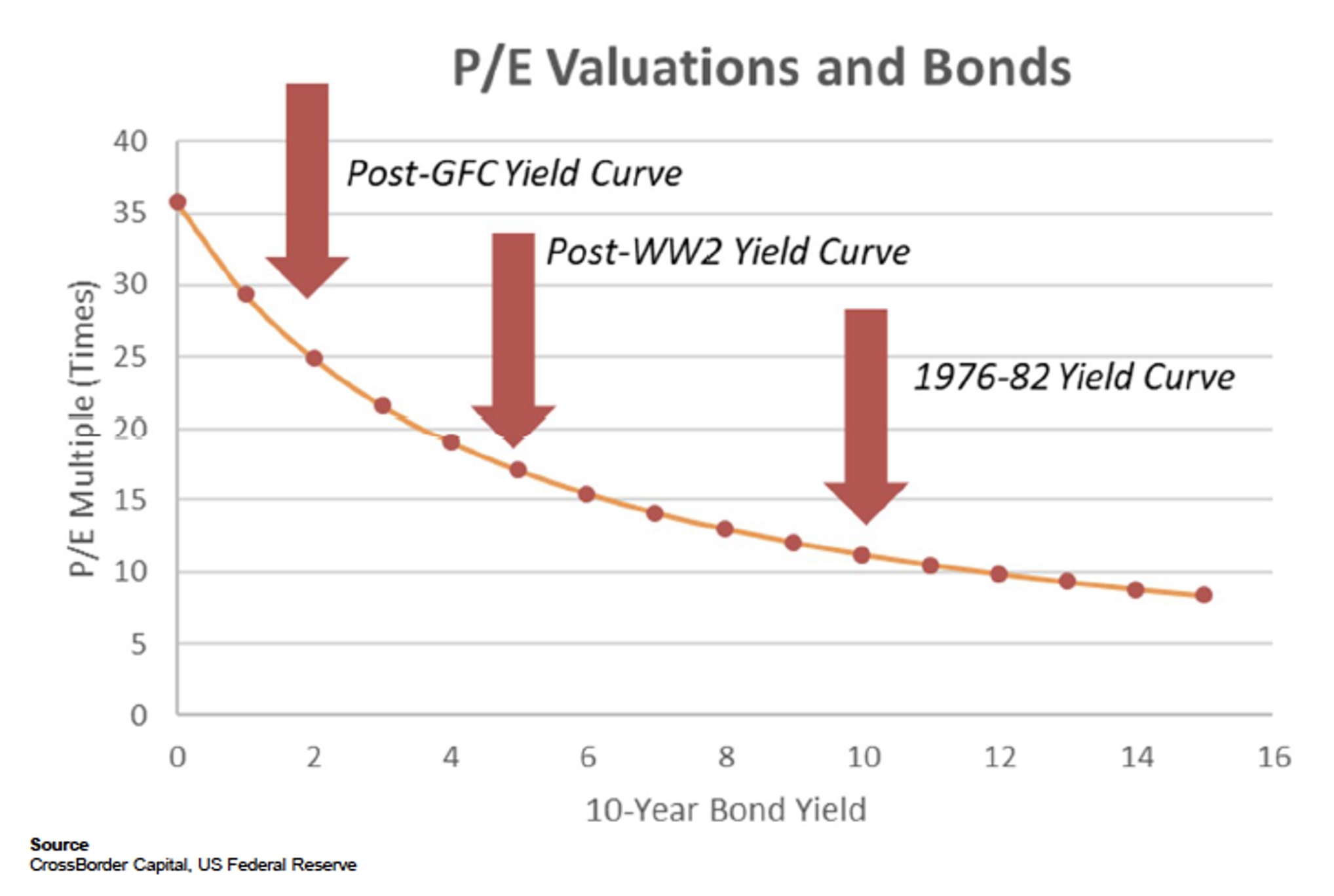 P/E Valuations and Bonds

Post-GFC Yield Curve

Post-WW2 Yield Curve

1976-82 Yield Curve

P/E Multiple (Times)

40
35
30
25
20
15
10
5
0

0 2 4 6 8 10 12 14 16

10-Year Bond Yield

Source
CrossBorder Capital, US Federal Reserve